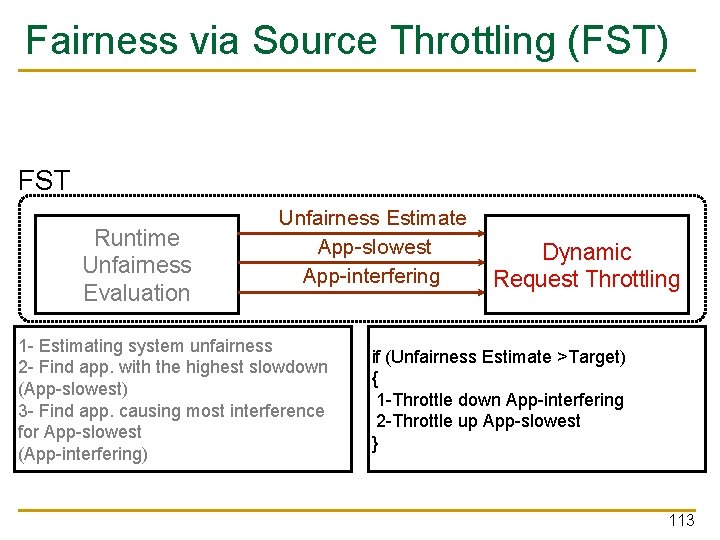 Fairness via Source Throttling (FST)

FST

Runtime Unfairness Evaluation

Unfairness Estimate

App-slowest

App-interfering

Dynamic Request Throttling

1- Estimating system unfairness
2- Find app. with the highest slowdown (App-slowest)
3- Find app. causing most interference for App-slowest (App-interfering)

if (Unfairness Estimate >Target)
{
1-Throttle down App-interfering
2-Throttle up App-slowest
}

113